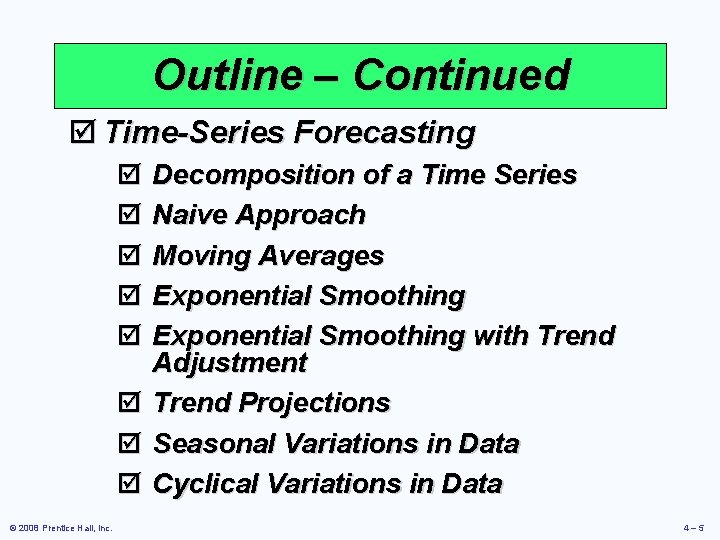 Outline – Continued

☑ Time-Series Forecasting

☑ Decomposition of a Time Series

☑ Naive Approach

☑ Moving Averages

☑ Exponential Smoothing

☑ Exponential Smoothing with Trend Adjustment

☑ Trend Projections

☑ Seasonal Variations in Data

☑ Cyclical Variations in Data

© 2008 Prentice Hall, Inc.

4 – 5